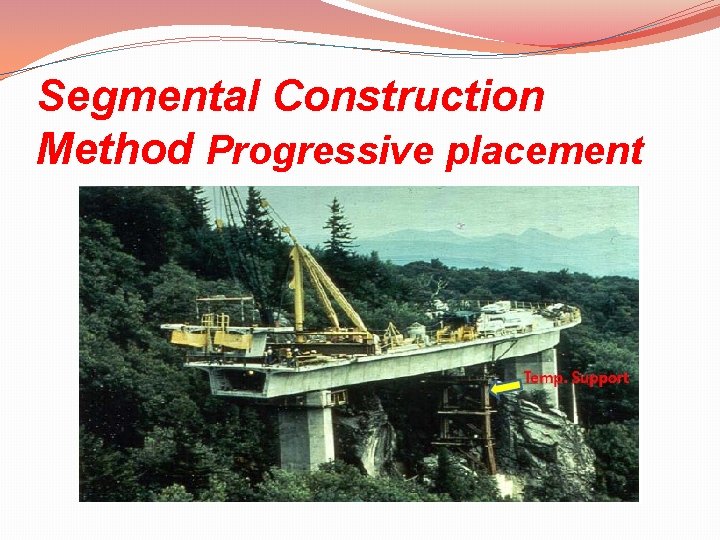 Segmental Construction Method Progressive placement

Temp. Support